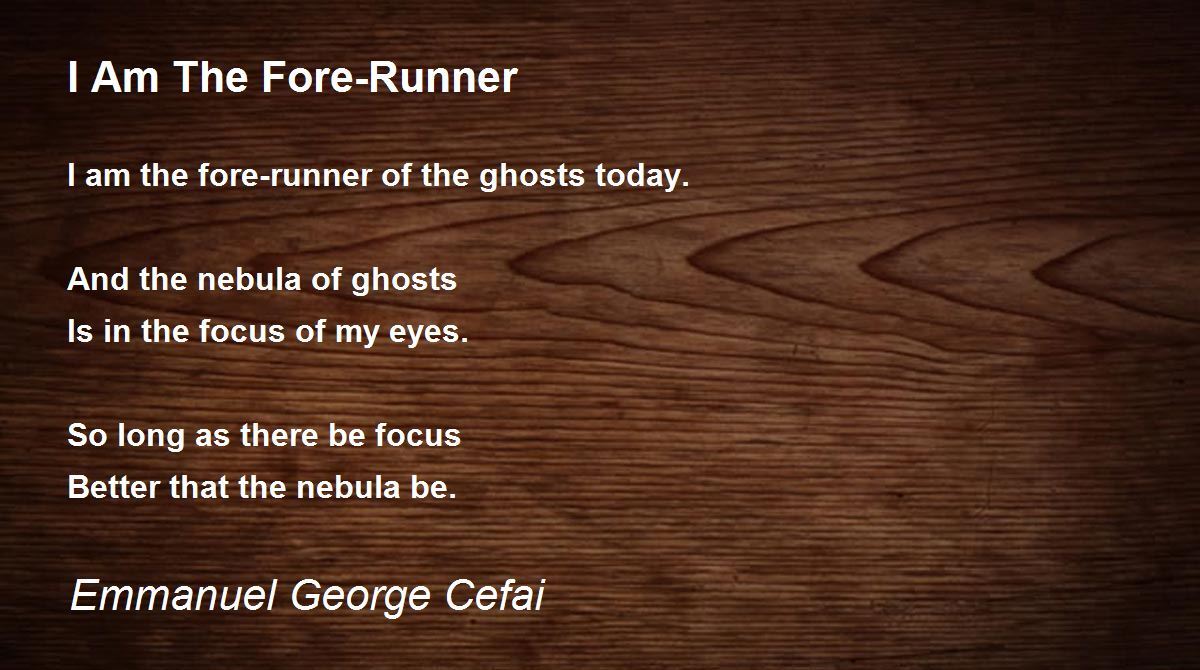 I Am The Fore-Runner

I am the fore-runner of the ghosts today.

And the nebula of ghosts
Is in the focus of my eyes.

So long as there be focus
Better that the nebula be.

Emmanuel George Cefai